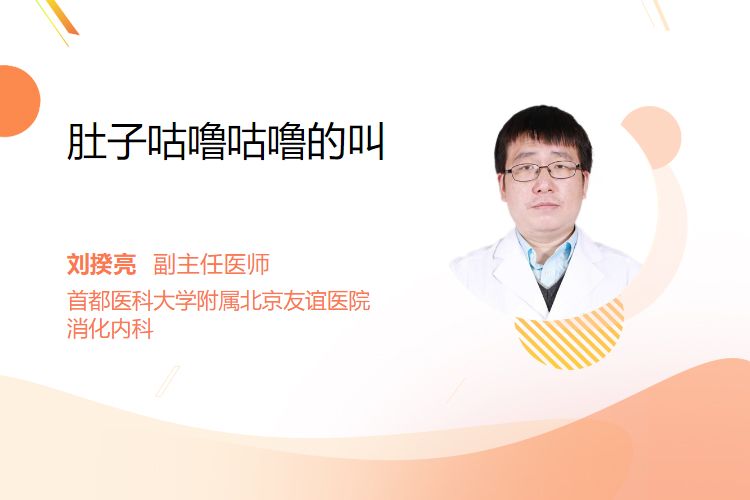 肚子咕噜咕噜的叫

刘揆亮 副主任医师

首都医科大学附属北京友谊医院
消化内科